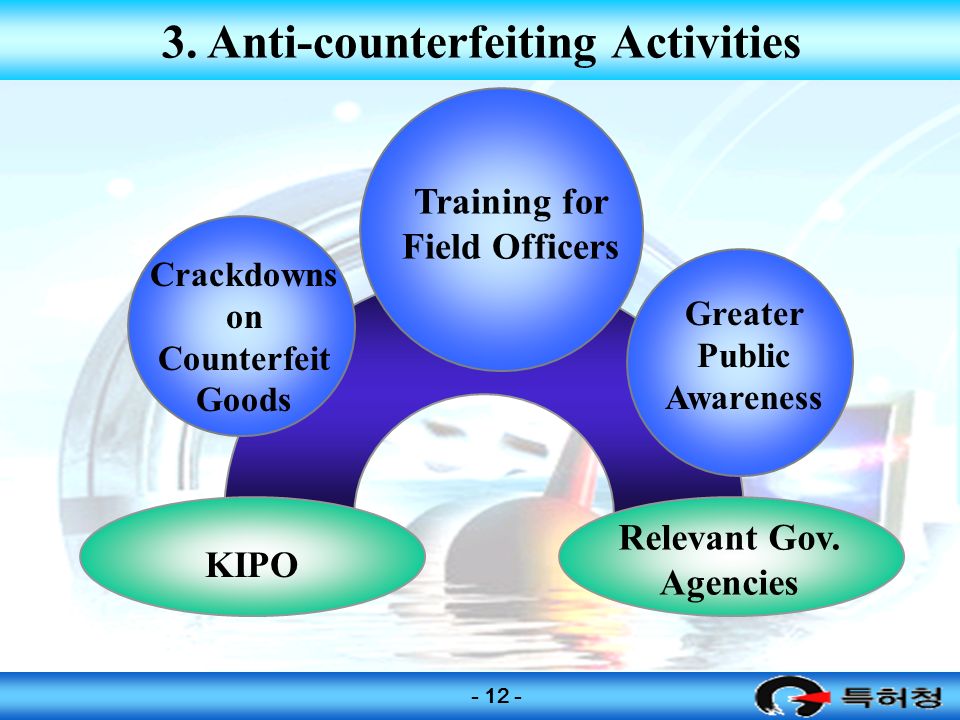 3. Anti-counterfeiting Activities

Crackdowns on Counterfeit Goods

Training for Field Officers

Greater Public Awareness

KIPO

Relevant Gov. Agencies

- 12 -

특허청